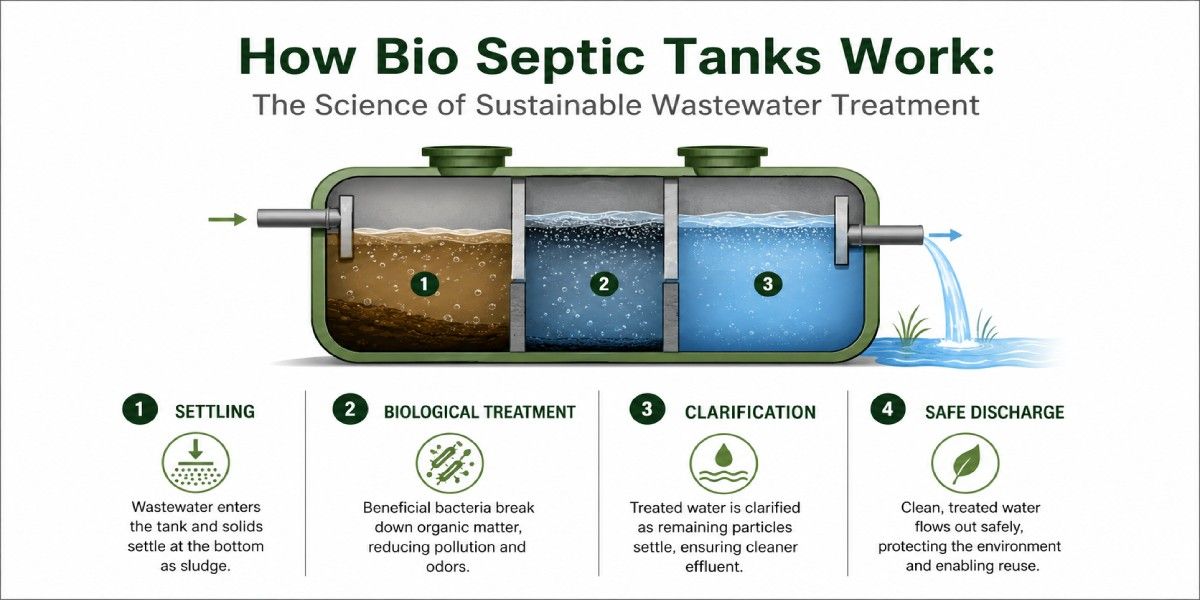 How Bio Septic Tanks Work:
The Science of Sustainable Wastewater Treatment

1

2

3

1 SETTLING

Wastewater enters the tank and solids settle at the bottom as sludge.

2 BIOLOGICAL TREATMENT

Beneficial bacteria break down organic matter, reducing pollution and odors.

3 CLARIFICATION

Treated water is clarified as remaining particles settle, ensuring cleaner effluent.

4 SAFE DISCHARGE

Clean, treated water flows out safely, protecting the environment and enabling reuse.